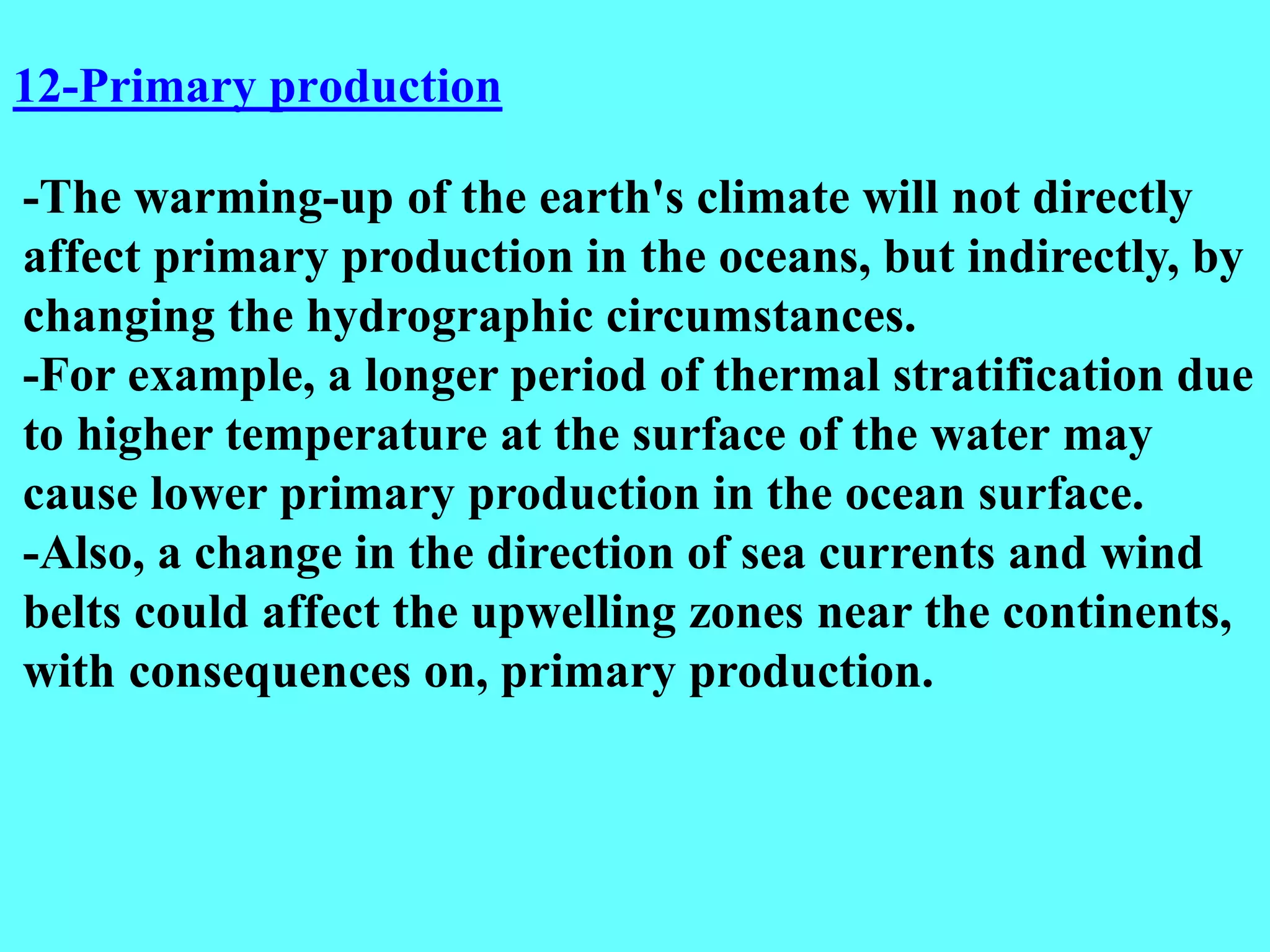 12-Primary production

-The warming-up of the earth's climate will not directly affect primary production in the oceans, but indirectly, by changing the hydrographic circumstances.
-For example, a longer period of thermal stratification due to higher temperature at the surface of the water may cause lower primary production in the ocean surface.
-Also, a change in the direction of sea currents and wind belts could affect the upwelling zones near the continents, with consequences on, primary production.